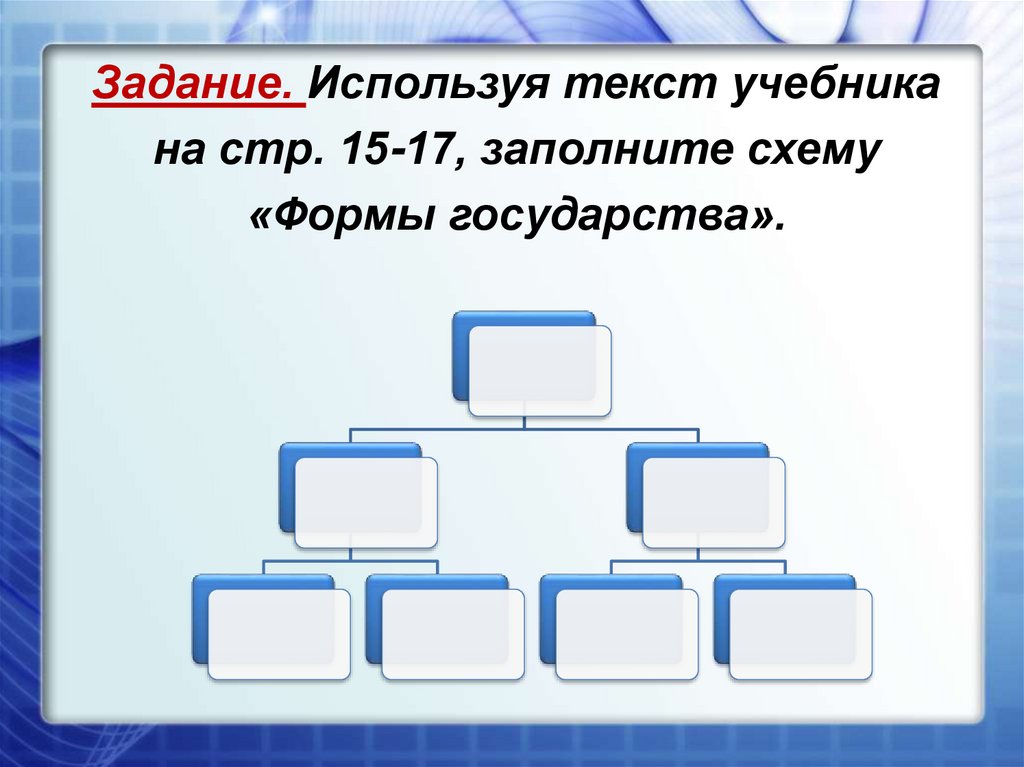 Задание. Используя текст учебника на стр. 15-17, заполните схему «Формы государства».